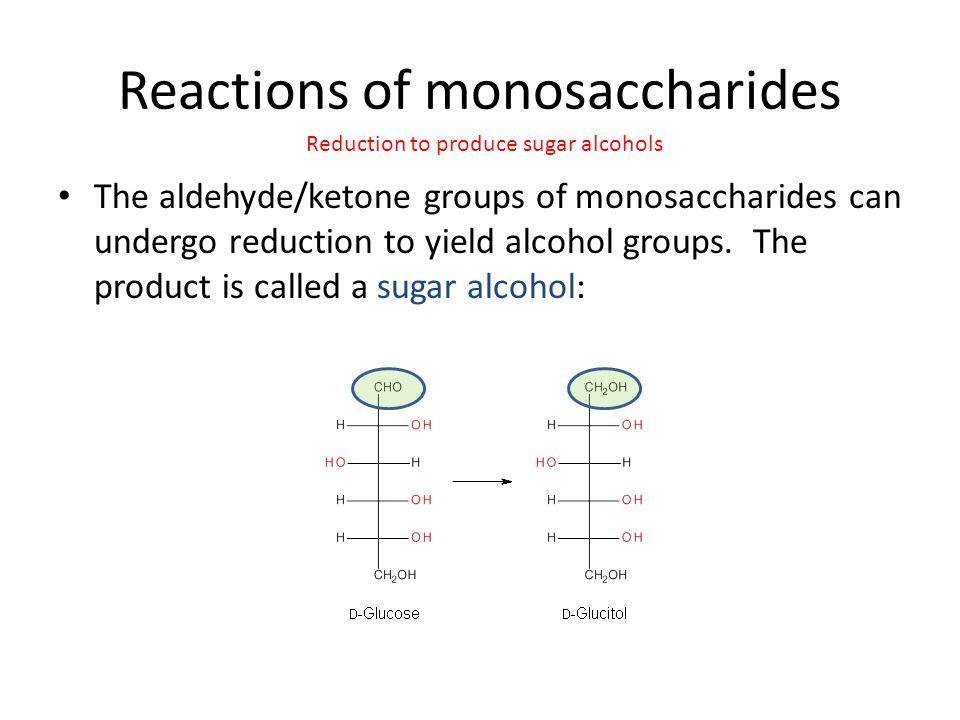 Reactions of monosaccharides

Reduction to produce sugar alcohols

• The aldehyde/ketone groups of monosaccharides can undergo reduction to yield alcohol groups. The product is called a sugar alcohol:

CHO
H OH
HO H
H OH
H OH
$CH_2OH$
D-Glucose

$CH_2OH$
H OH
HO H
H OH
H OH
$CH_2OH$
D-Glucitol